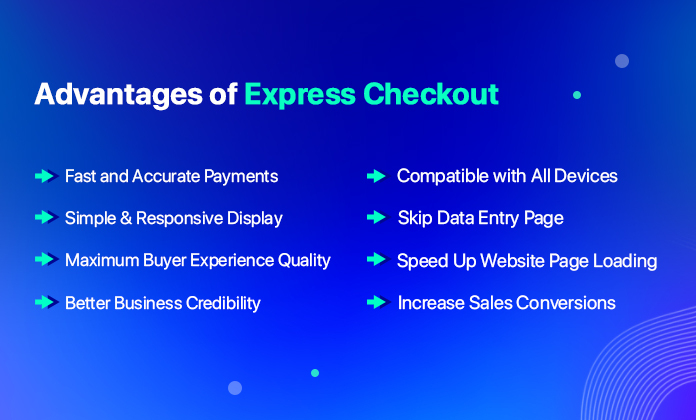 Advantages of Express Checkout

Fast and Accurate Payments

Simple & Responsive Display

Maximum Buyer Experience Quality

Better Business Credibility

Compatible with All Devices

Skip Data Entry Page

Speed Up Website Page Loading

Increase Sales Conversions